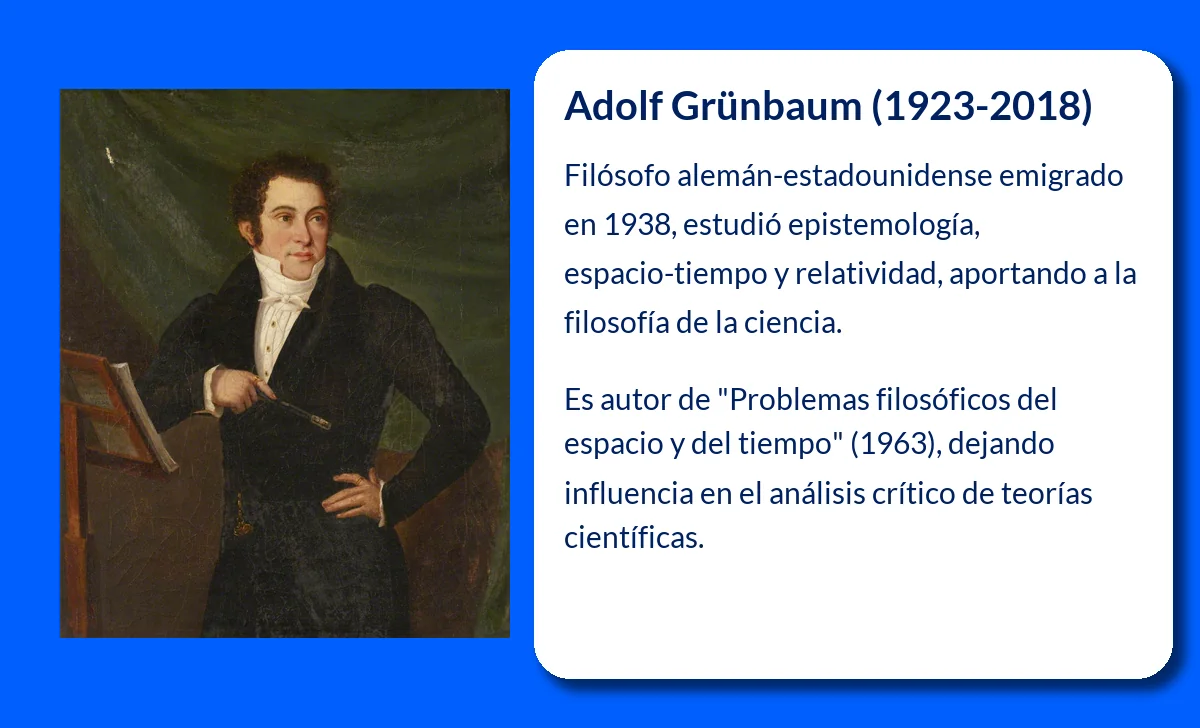 Adolf Grünbaum (1923-2018)

Filósofo alemán-estadounidense emigrado en 1938, estudió epistemología, espacio-tiempo y relatividad, aportando a la filosofía de la ciencia.

Es autor de "Problemas filosóficos del espacio y del tiempo" (1963), dejando influencia en el análisis crítico de teorías científicas.